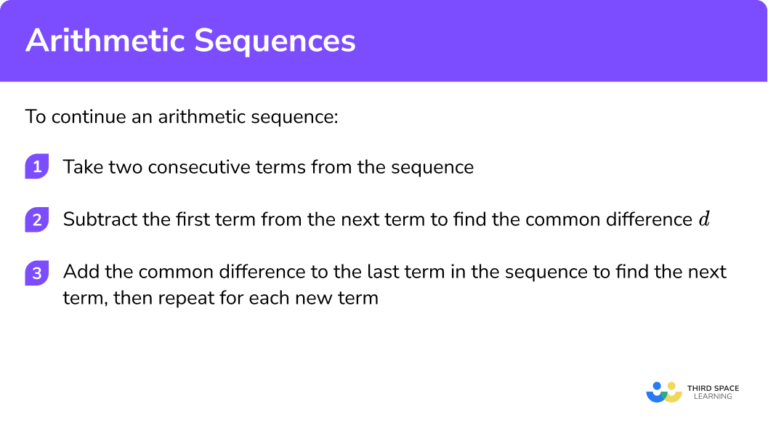 Arithmetic Sequences

To continue an arithmetic sequence:

1 Take two consecutive terms from the sequence

2 Subtract the first term from the next term to find the common difference $d$

3 Add the common difference to the last term in the sequence to find the next term, then repeat for each new term

THIRD SPACE LEARNING